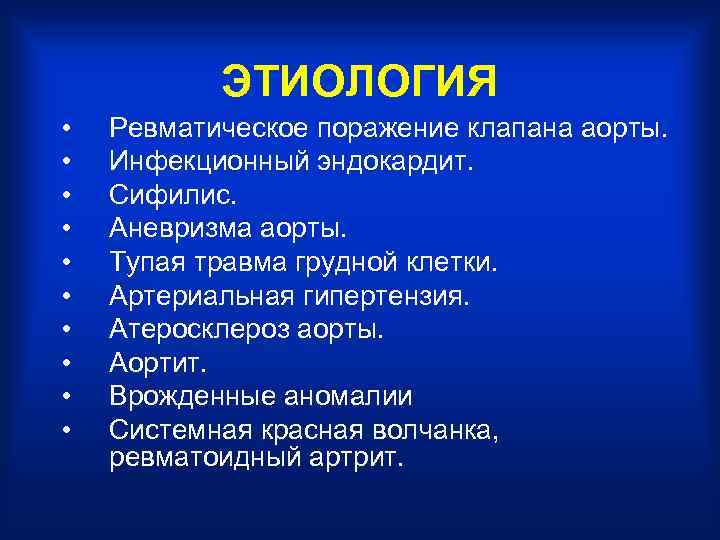 ЭТИОЛОГИЯ

• Ревматическое поражение клапана аорты.
• Инфекционный эндокардит.
• Сифилис.
• Аневризма аорты.
• Тупая травма грудной клетки.
• Артериальная гипертензия.
• Атеросклероз аорты.
• Аортит.
• Врожденные аномалии
• Системная красная волчанка, ревматоидный артрит.